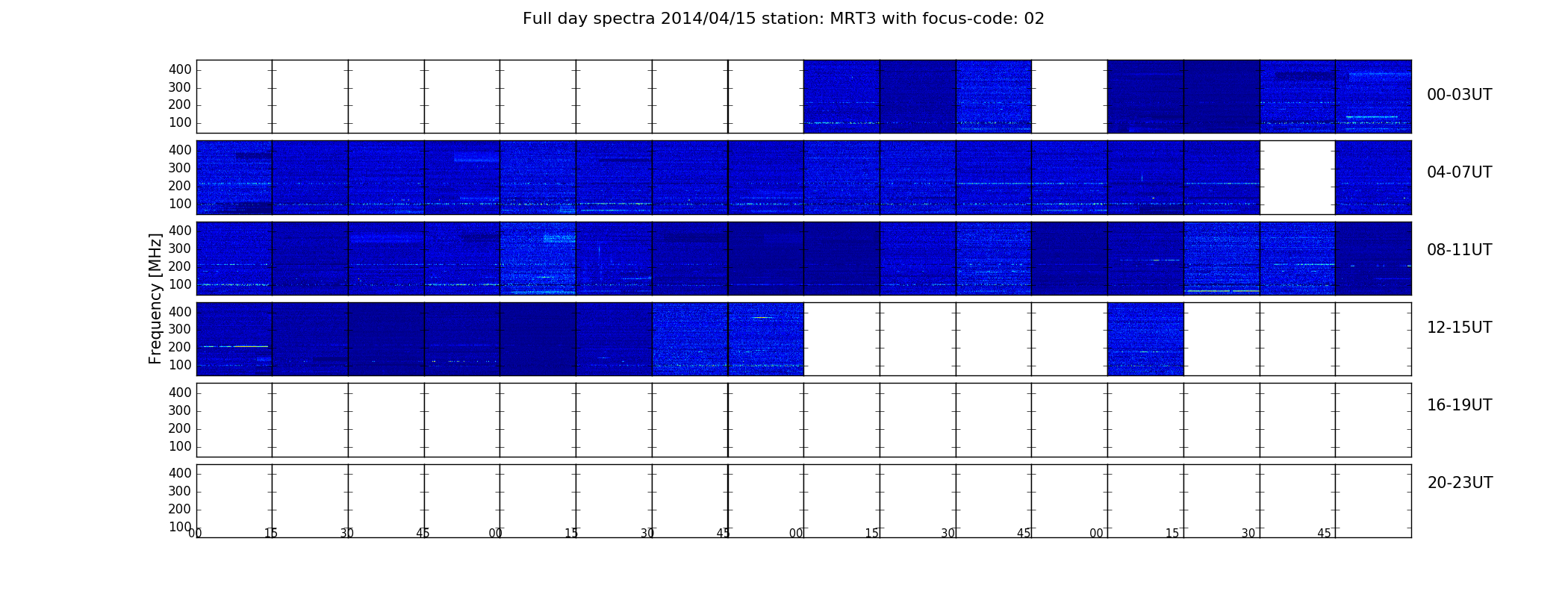 Full day spectra 2014/04/15 station: MRT3 with focus-code: 02

Frequency [MHz]

400
300
200
100

00-03UT

400
300
200
100

04-07UT

400
300
200
100

08-11UT

400
300
200
100

12-15UT

400
300
200
100

16-19UT

400
300
200
100

20-23UT

00 15 30 45 00 15 30 45 00 15 30 45 00 15 30 45